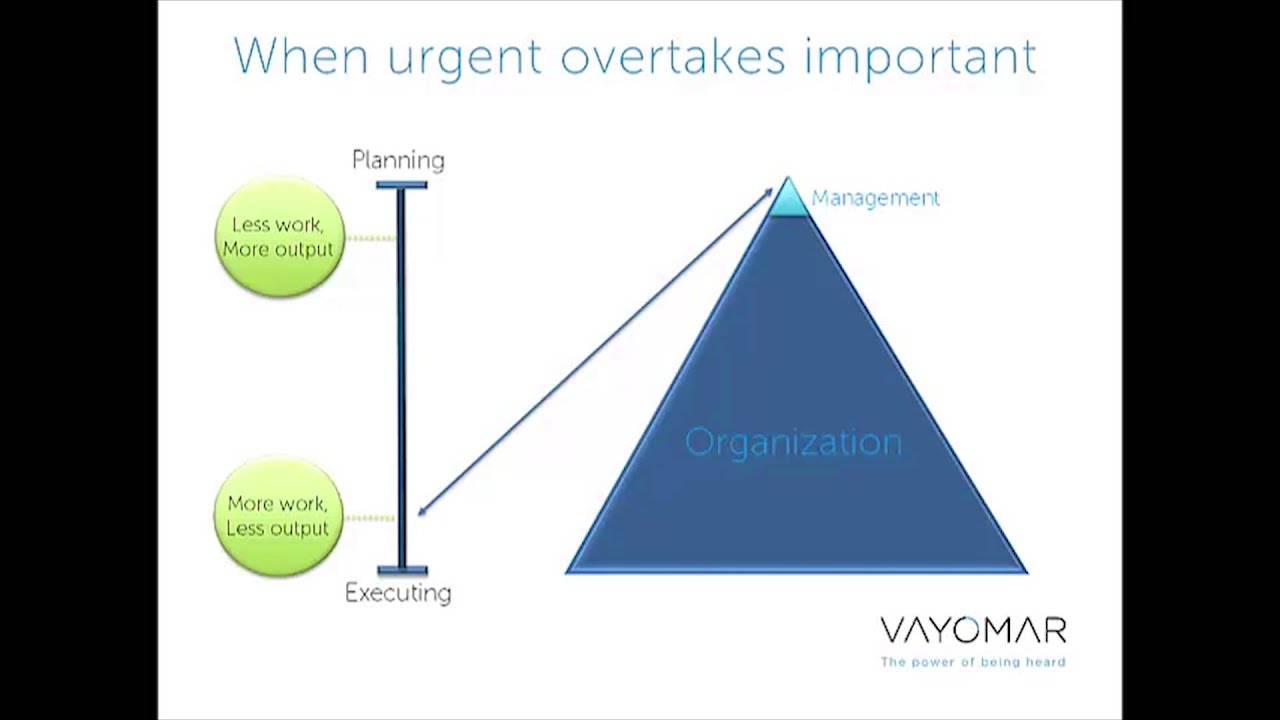 When urgent overtakes important

Planning

Less work, More output

More work, Less output

Executing

Management

Organization

VAYOMAR
The power of being heard